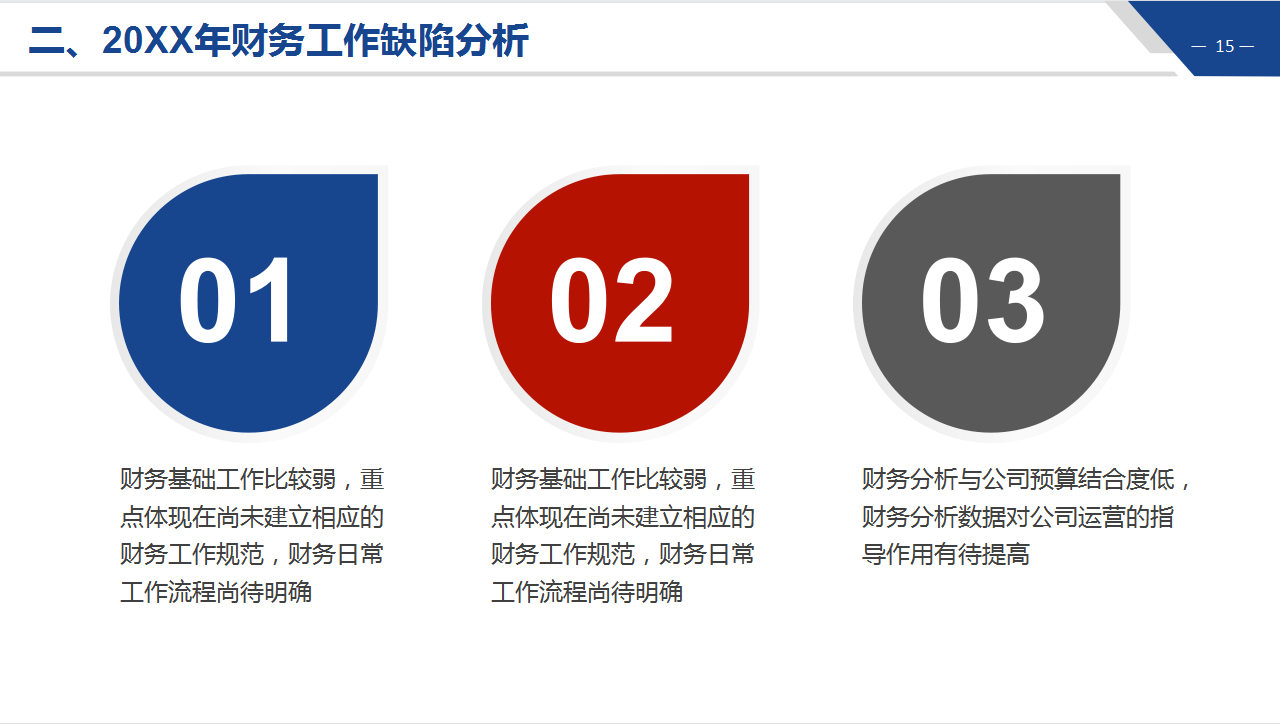 二、20XX年财务工作缺陷分析

— 15 —

01

财务基础工作比较弱，重点体现在尚未建立相应的财务工作规范，财务日常工作流程尚待明确

02

财务基础工作比较弱，重点体现在尚未建立相应的财务工作规范，财务日常工作流程尚待明确

03

财务分析与公司预算结合度低，财务分析数据对公司运营的指导作用有待提高